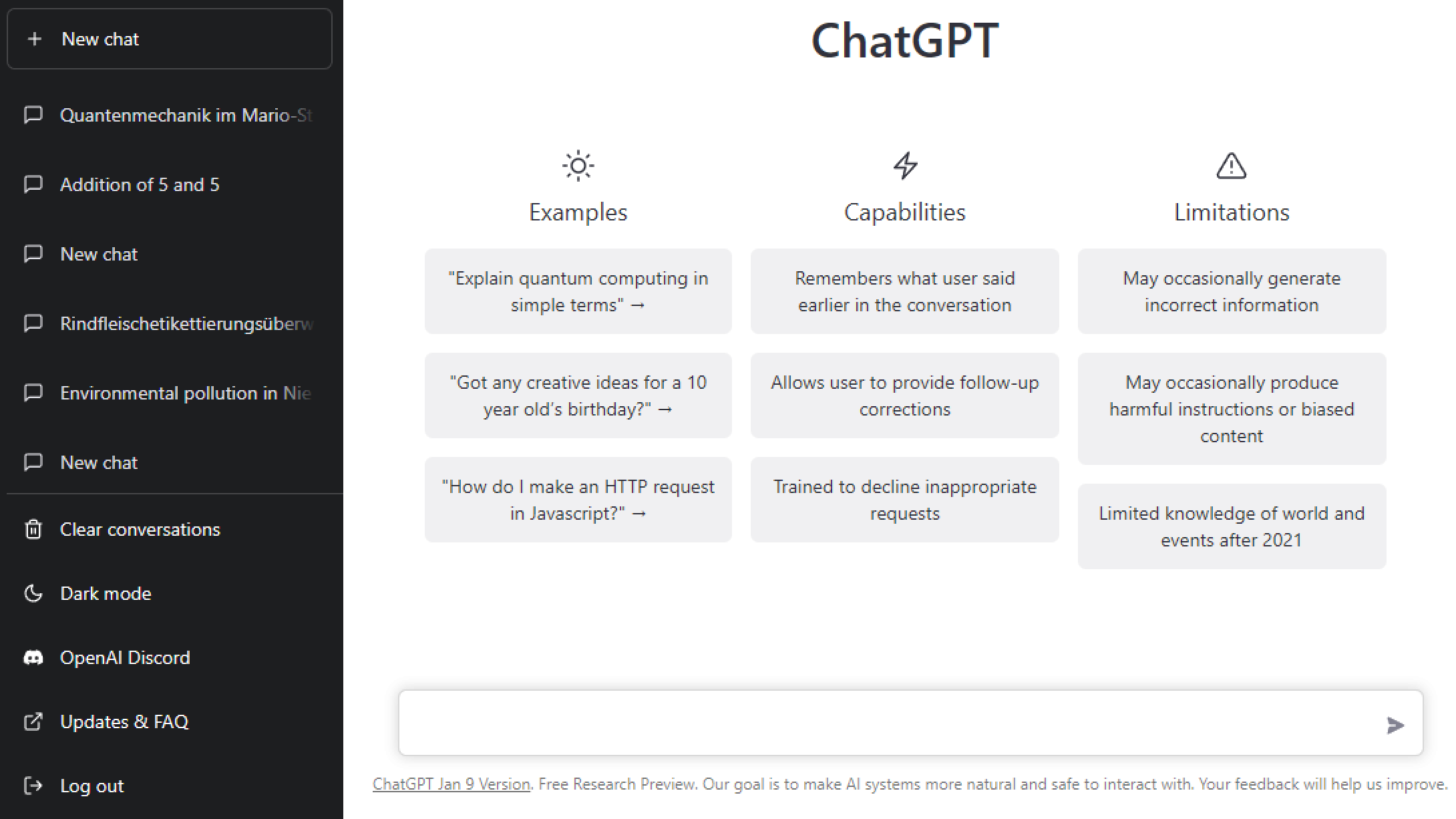 + New chat

Quantenmechanik im Mario-St

Addition of 5 and 5

New chat

Rindfleischetikettierungsüberw

Environmental pollution in Nie

New chat

Clear conversations

Dark mode

OpenAI Discord

Updates & FAQ

Log out

ChatGPT

Examples

"Explain quantum computing in simple terms" →

"Got any creative ideas for a 10 year old's birthday?" →

"How do I make an HTTP request in Javascript?" →

Capabilities

Remembers what user said earlier in the conversation

Allows user to provide follow-up corrections

Trained to decline inappropriate requests

Limitations

May occasionally generate incorrect information

May occasionally produce harmful instructions or biased content

Limited knowledge of world and events after 2021

ChatGPT Jan 9 Version. Free Research Preview. Our goal is to make AI systems more natural and safe to interact with. Your feedback will help us improve.